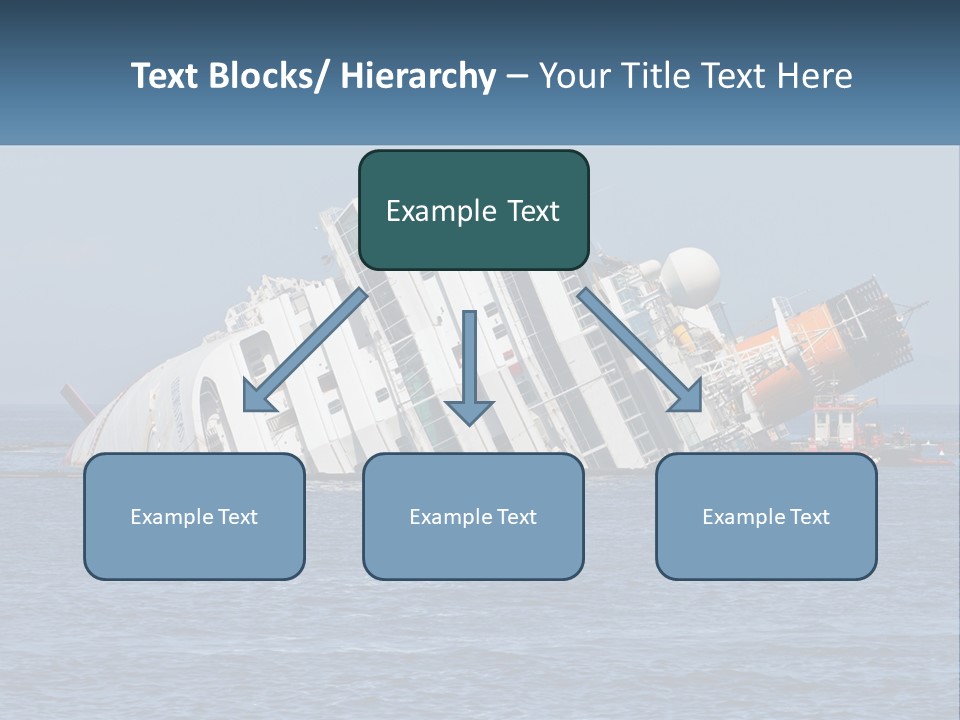 Text Blocks/ Hierarchy – Your Title Text Here

Example Text

Example Text

Example Text

Example Text